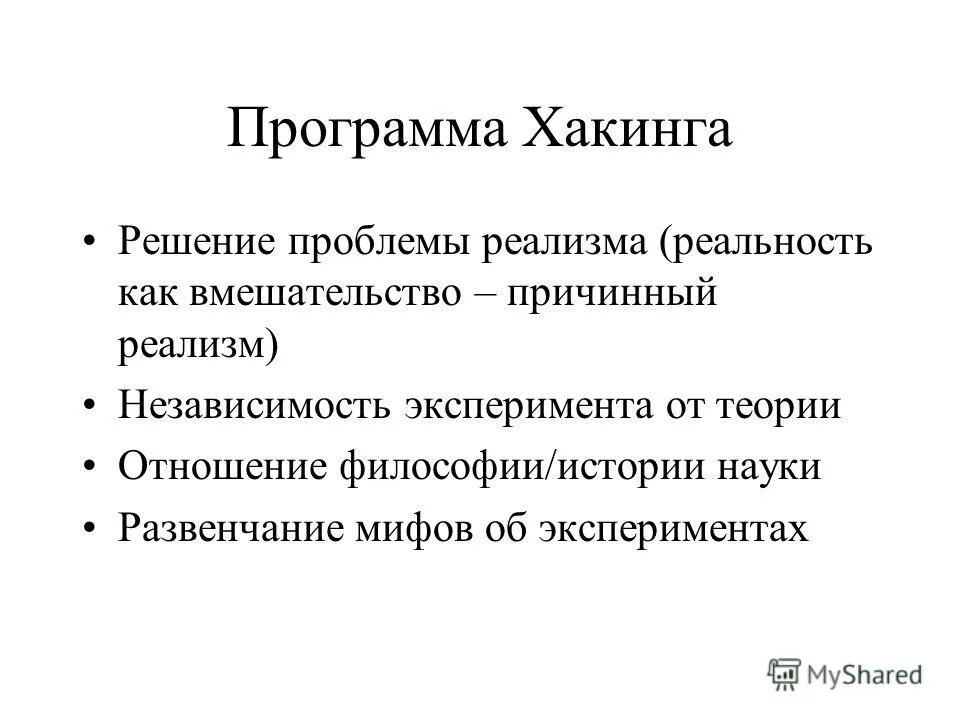 Программа Хакинга

• Решение проблемы реализма (реальность как вмешательство – причинный реализм)
• Независимость эксперимента от теории
• Отношение философии/истории науки
• Развенчание мифов об экспериментах

MyShared